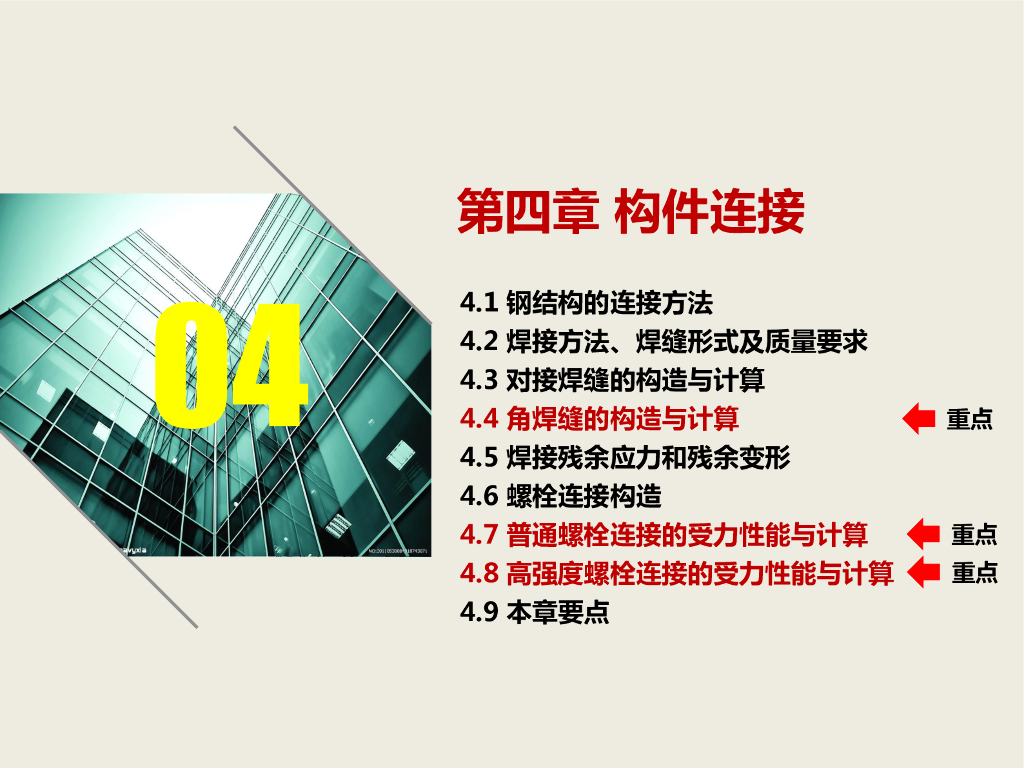 04

第四章 构件连接

4.1 钢结构的连接方法
4.2 焊接方法、焊缝形式及质量要求
4.3 对接焊缝的构造与计算
4.4 角焊缝的构造与计算 重点
4.5 焊接残余应力和残余变形
4.6 螺栓连接构造
4.7 普通螺栓连接的受力性能与计算 重点
4.8 高强度螺栓连接的受力性能与计算 重点
4.9 本章要点